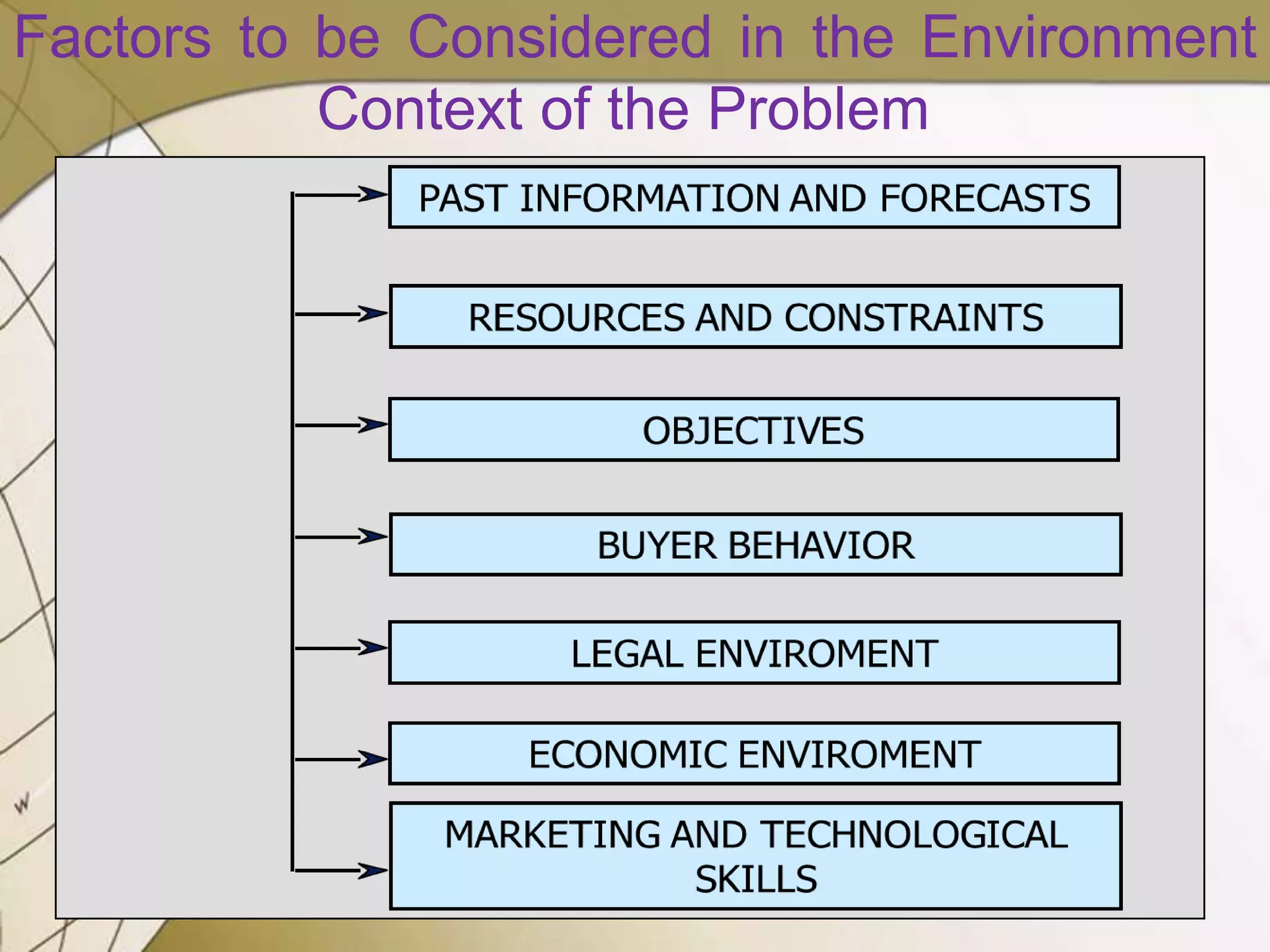 Factors to be Considered in the Environment Context of the Problem

PAST INFORMATION AND FORECASTS

RESOURCES AND CONSTRAINTS

OBJECTIVES

BUYER BEHAVIOR

LEGAL ENVIROMENT

ECONOMIC ENVIROMENT

MARKETING AND TECHNOLOGICAL SKILLS

W